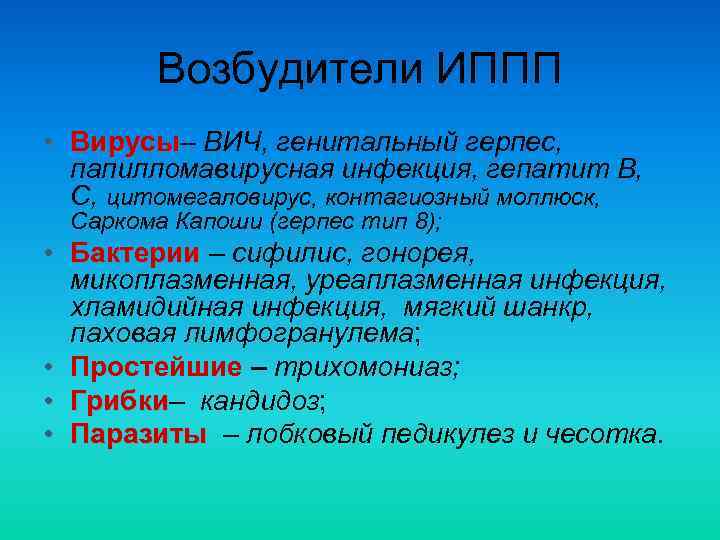 Возбудители ИППП

• Вирусы– ВИЧ, генитальный герпес, папилломавирусная инфекция, гепатит В, С, цитомегаловирус, контагиозный моллюск, Саркома Капоши (герпес тип 8);
• Бактерии – сифилис, гонорея, микоплазменная, уреаплазменная инфекция, хламидийная инфекция, мягкий шанкр, паховая лимфогранулема;
• Простейшие – трихомониаз;
• Грибки– кандидоз;
• Паразиты – лобковый педикулез и чесотка.